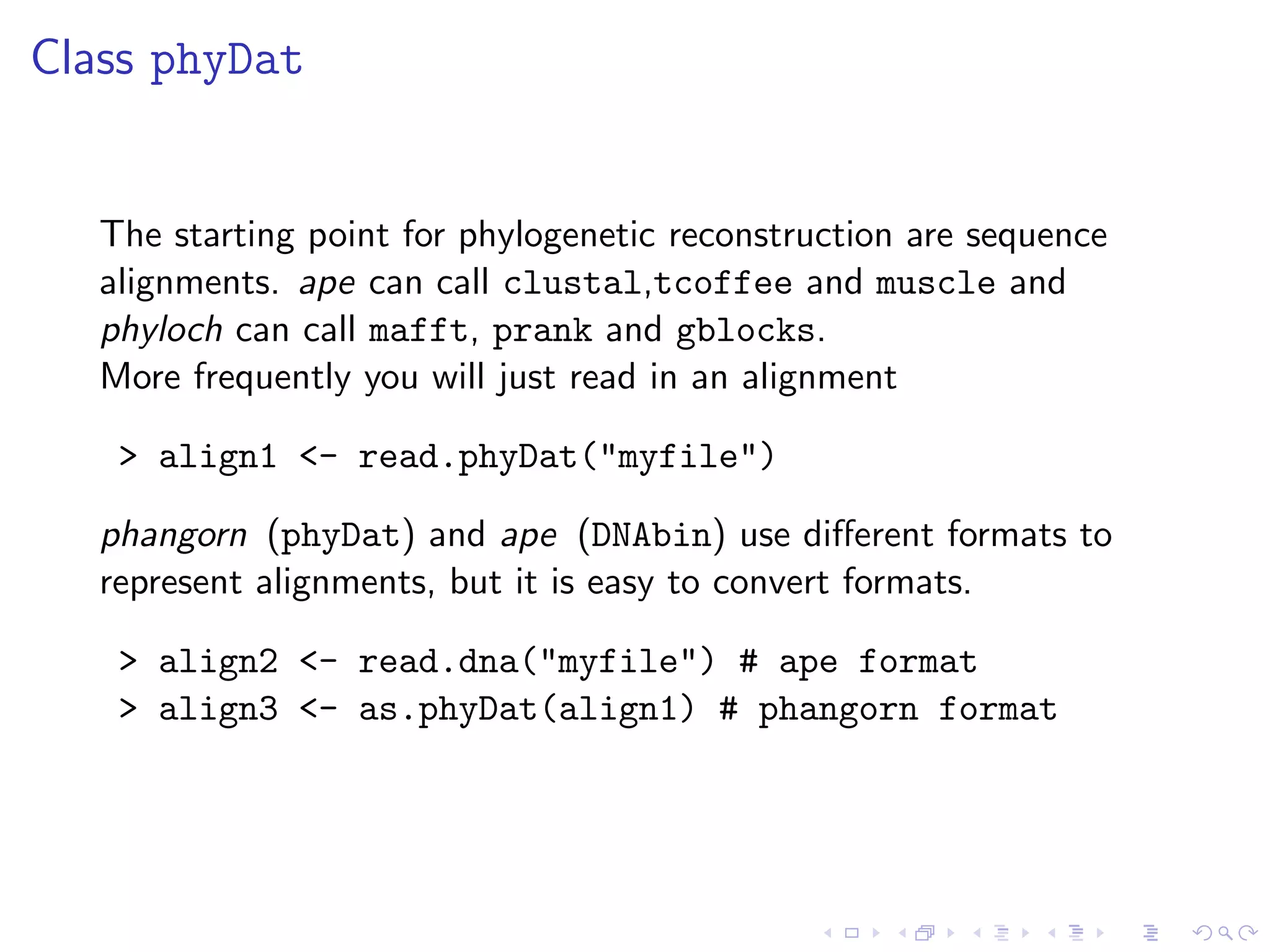 Class phyDat

The starting point for phylogenetic reconstruction are sequence alignments. ape can call clustal,tcoffee and muscle and phyloch can call mafft, prank and gblocks.
More frequently you will just read in an alignment

> align1 <- read.phyDat("myfile")

phangorn (phyDat) and ape (DNAbin) use different formats to represent alignments, but it is easy to convert formats.

> align2 <- read.dna("myfile") # ape format
> align3 <- as.phyDat(align1) # phangorn format